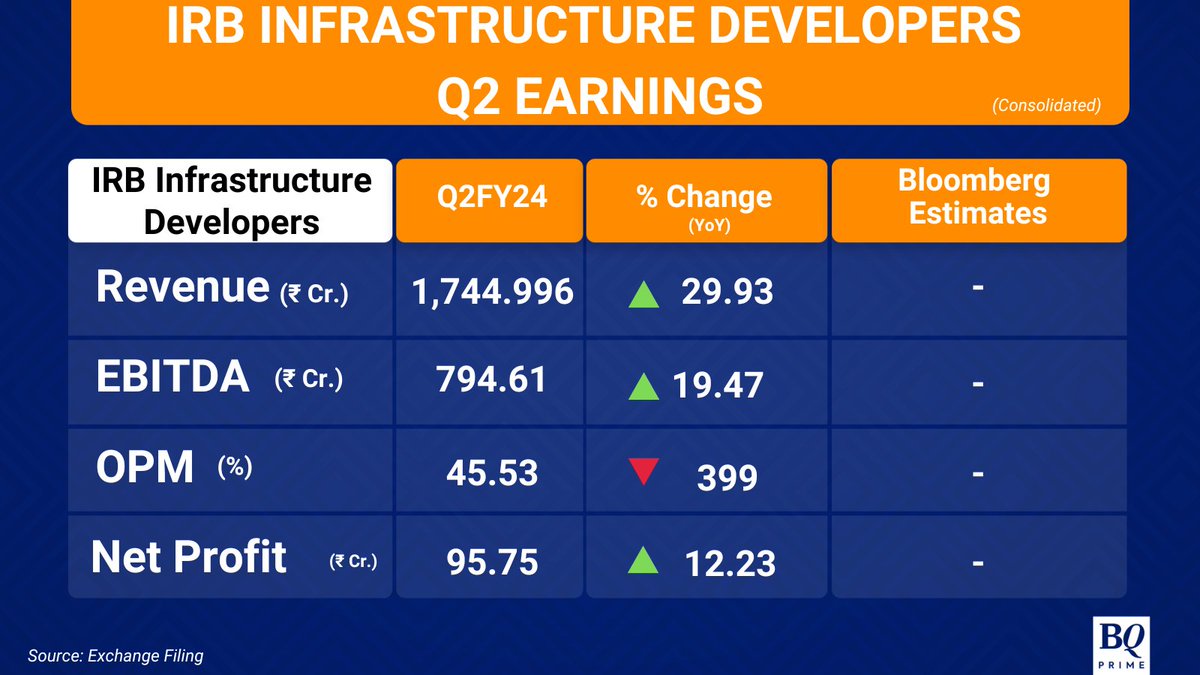 IRB INFRASTRUCTURE DEVELOPERS
Q2 EARNINGS
(Consolidated)

| IRB Infrastructure Developers | Q2FY24 | % Change (YoY) | Bloomberg Estimates |
|---|---|---|---|
| Revenue (₹ Cr.) | 1,744.996 | ▲ 29.93 | - |
| EBITDA (₹ Cr.) | 794.61 | ▲ 19.47 | - |
| OPM (%) | 45.53 | ▼ 399 | - |
| Net Profit (₹ Cr.) | 95.75 | ▲ 12.23 | - |

Source: Exchange Filing

BQ PRIME